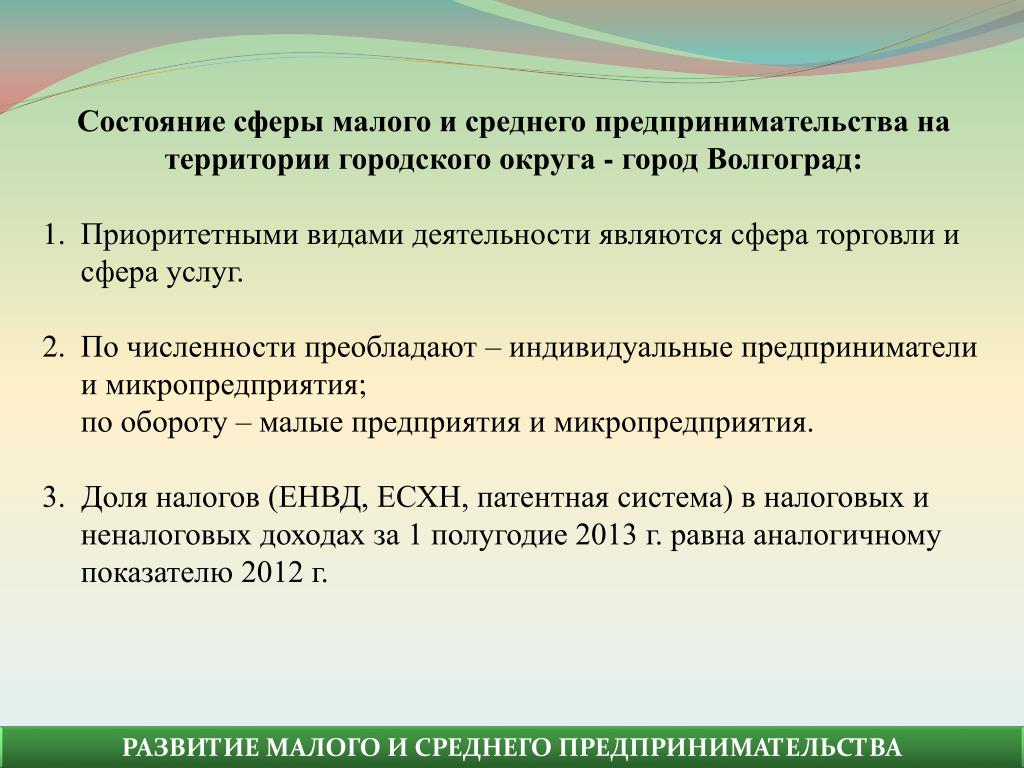 Состояние сферы малого и среднего предпринимательства на территории городского округа - город Волгоград:

1. Приоритетными видами деятельности являются сфера торговли и сфера услуг.

2. По численности преобладают – индивидуальные предприниматели и микропредприятия;
по обороту – малые предприятия и микропредприятия.

3. Доля налогов (ЕНВД, ЕСХН, патентная система) в налоговых и неналоговых доходах за 1 полугодие 2013 г. равна аналогичному показателю 2012 г.

РАЗВИТИЕ МАЛОГО И СРЕДНЕГО ПРЕДПРИНИМАТЕЛЬСТВА